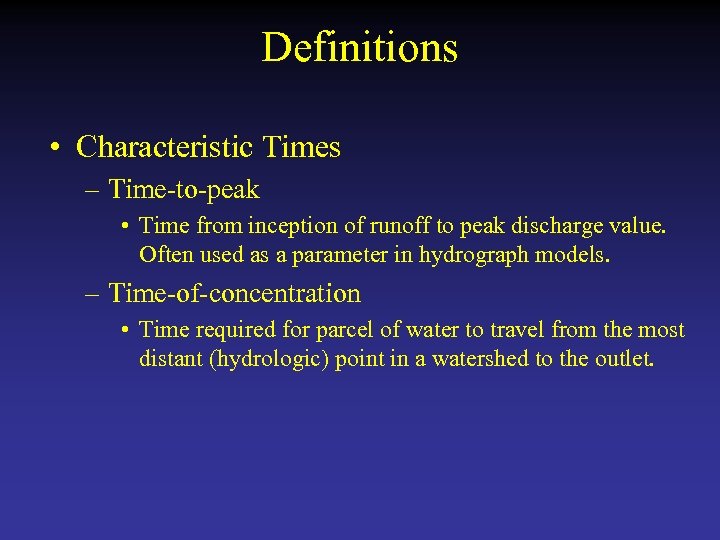 Definitions

• Characteristic Times

– Time-to-peak

• Time from inception of runoff to peak discharge value. Often used as a parameter in hydrograph models.

– Time-of-concentration

• Time required for parcel of water to travel from the most distant (hydrologic) point in a watershed to the outlet.